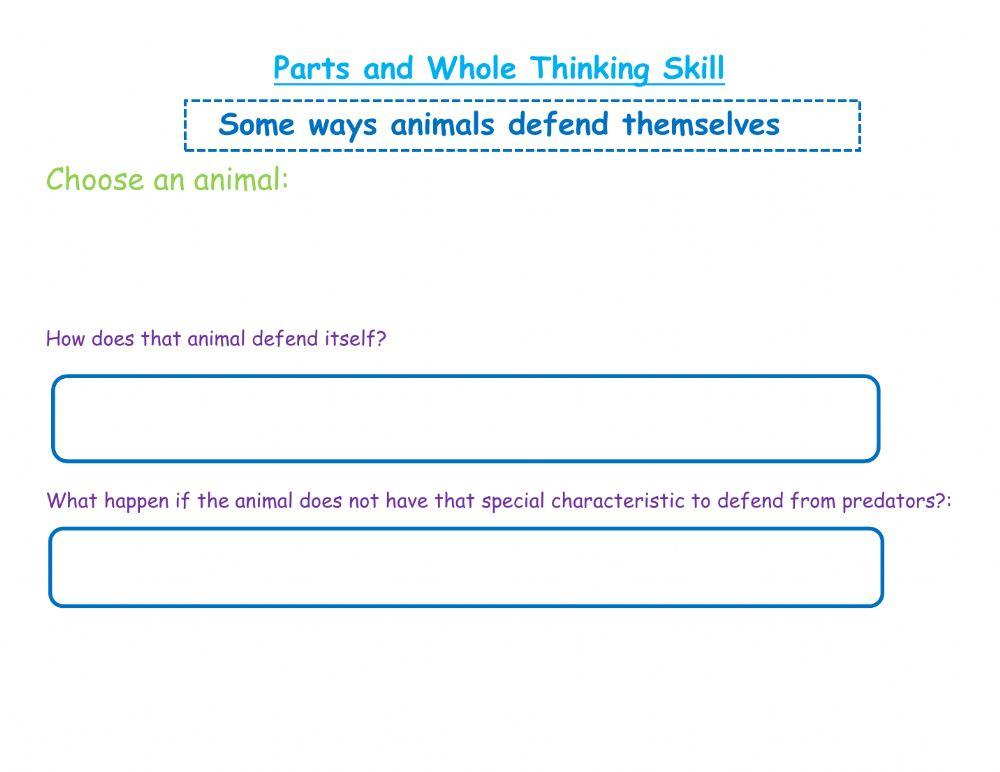 Parts and Whole Thinking Skill

Some ways animals defend themselves

Choose an animal:

How does that animal defend itself?

What happen if the animal does not have that special characteristic to defend from predators?: